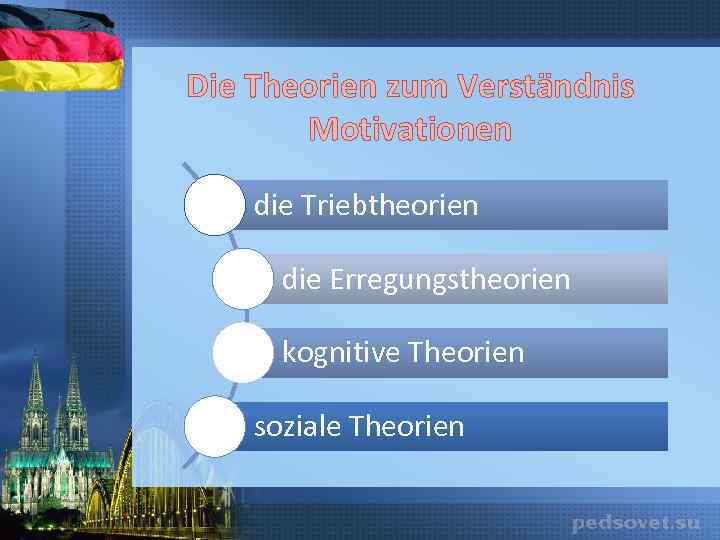 Die Theorien zum Verständnis Motivationen

die Triebtheorien

die Erregungstheorien

kognitive Theorien

soziale Theorien

pedsovet.su